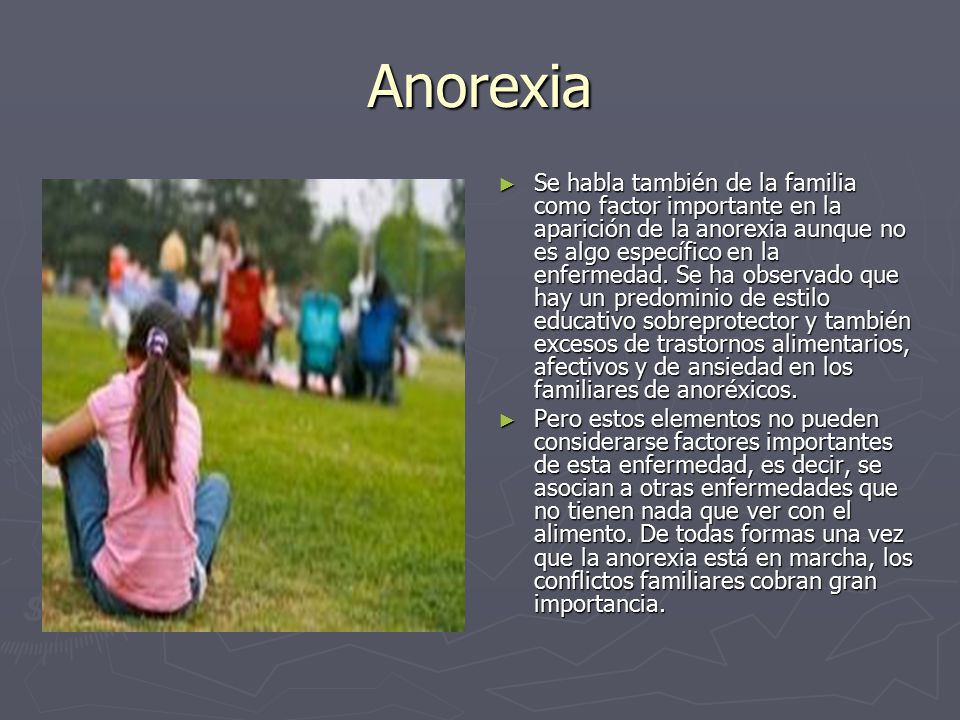 Anorexia

► Se habla también de la familia como factor importante en la aparición de la anorexia aunque no es algo específico en la enfermedad. Se ha observado que hay un predominio de estilo educativo sobreprotector y también excesos de trastornos alimentarios, afectivos y de ansiedad en los familiares de anoréxicos.

► Pero estos elementos no pueden considerarse factores importantes de esta enfermedad, es decir, se asocian a otras enfermedades que no tienen nada que ver con el alimento. De todas formas una vez que la anorexia está en marcha, los conflictos familiares cobran gran importancia.